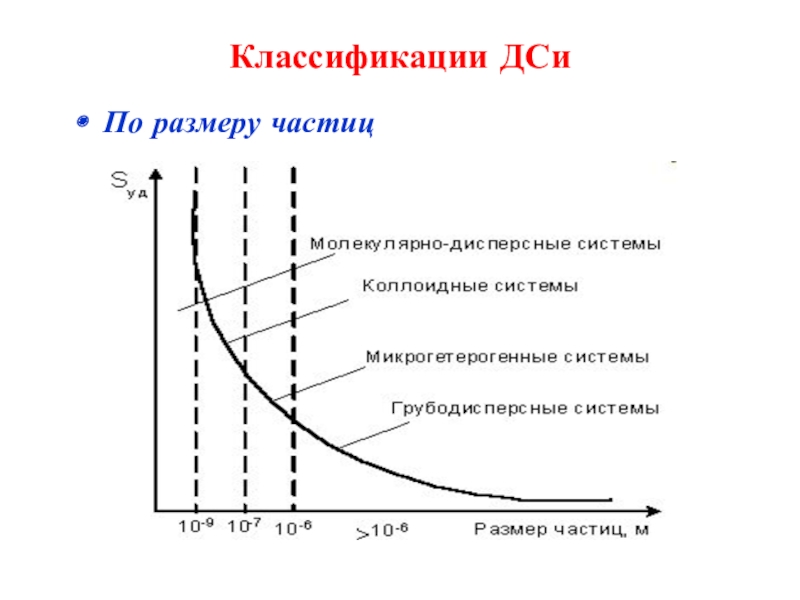 Классификации ДСи

По размеру частиц

$S_{уд}$

Молекулярно-дисперсные системы

Коллоидные системы

Микрогетерогенные системы

Грубодисперсные системы

$10^{-9}$ $10^{-7}$ $10^{-6}$ $>10^{-6}$ Размер частиц, м